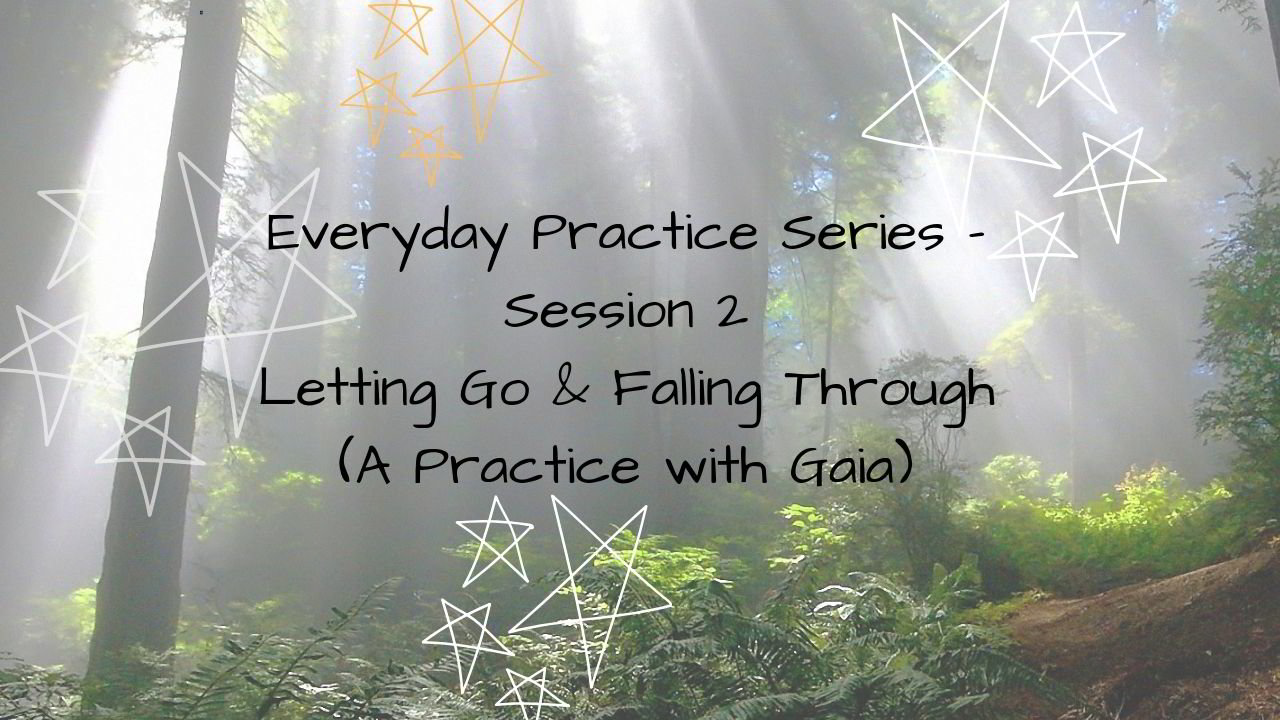 Everyday Practice Series - Session 2
Letting Go & Falling Through
(A Practice with Gaia)